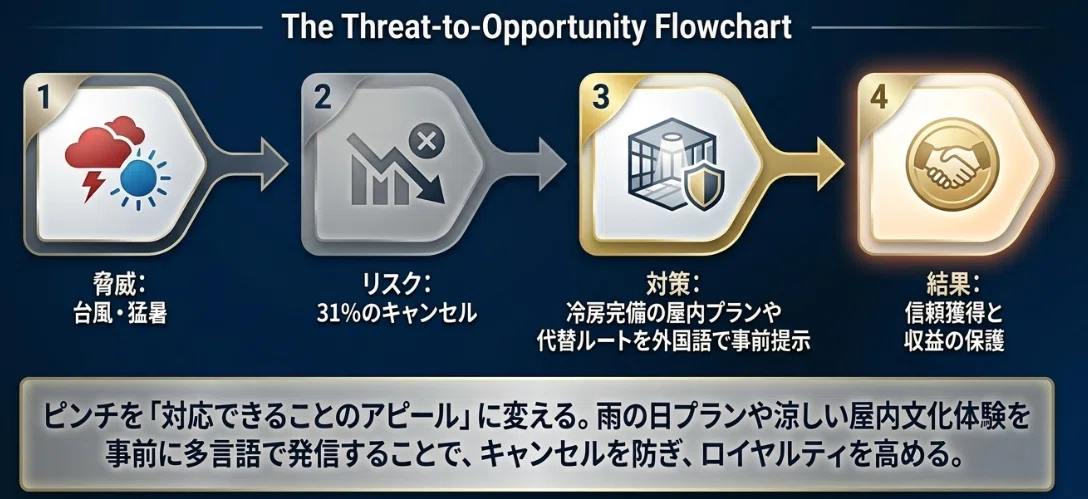 The Threat-to-Opportunity Flowchart

1

脅威：
台風・猛暑

2

リスク：
31%のキャンセル

3

対策：
冷房完備の屋内プランや
代替ルートを外国語で事前提示

4

結果：
信頼獲得と
収益の保護

ピンチを「対応できることのアピール」に変える。雨の日プランや涼しい屋内文化体験を事前に多言語で発信することで、キャンセルを防ぎ、ロイヤルティを高める。